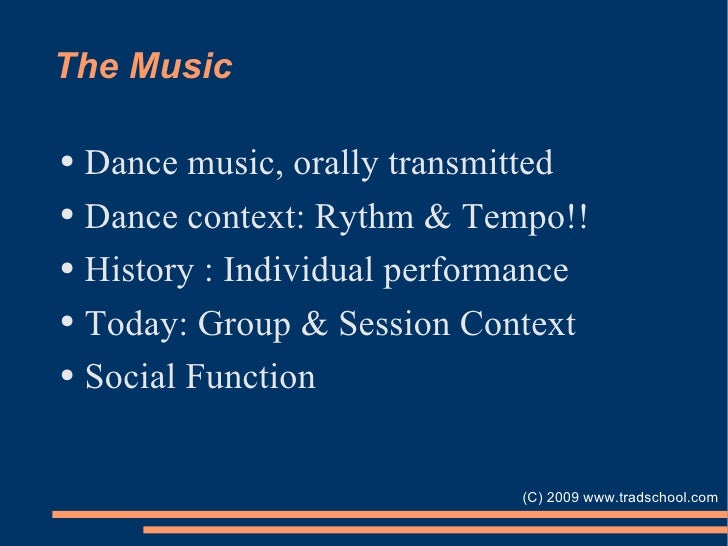 The Music

• Dance music, orally transmitted
• Dance context: Rythm & Tempo!!
• History : Individual performance
• Today: Group & Session Context
• Social Function

(C) 2009 www.tradschool.com